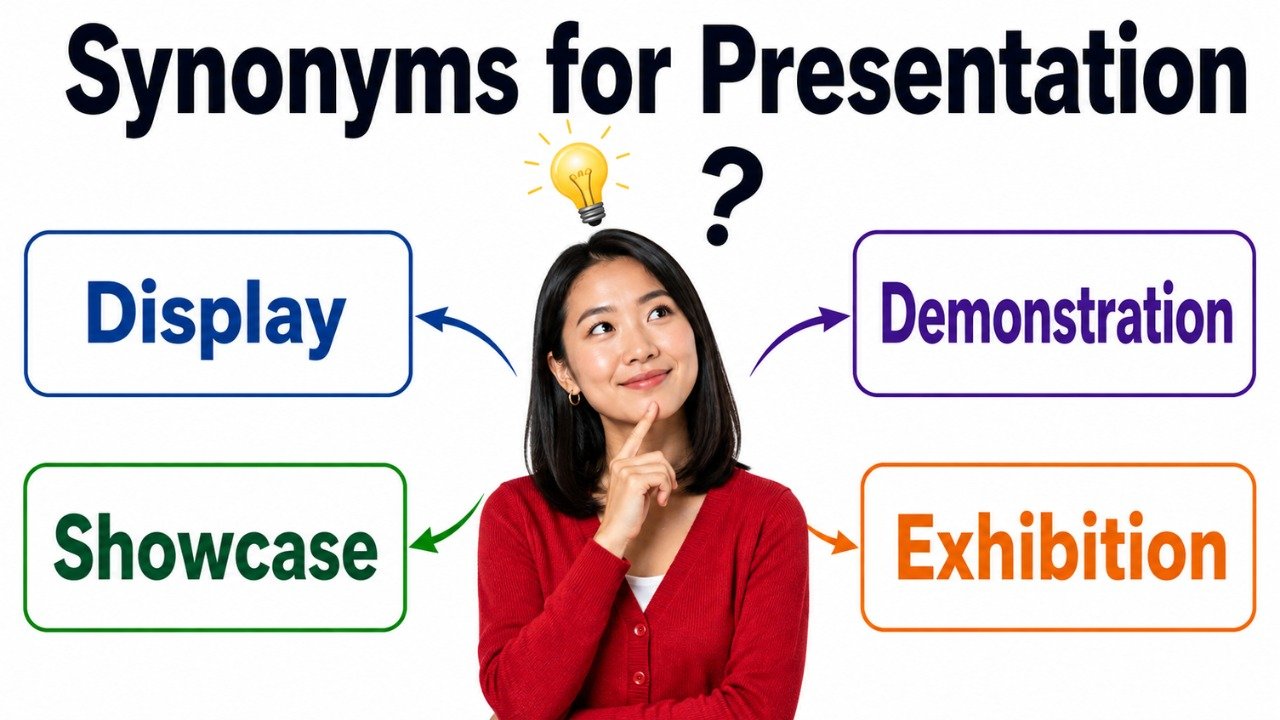 Synonyms for Presentation

?

Display

Demonstration

Showcase

Exhibition